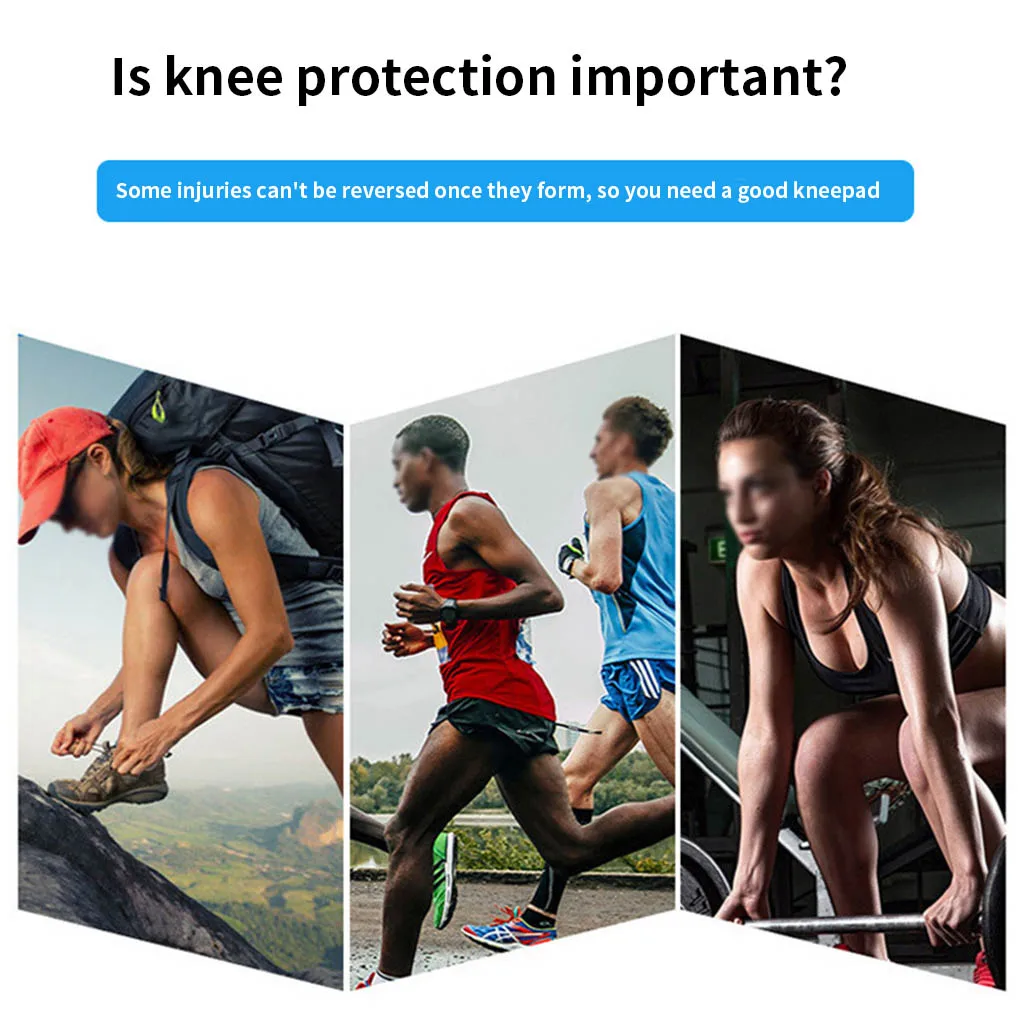 Is knee protection important?

Some injuries can't be reversed once they form, so you need a good kneepad